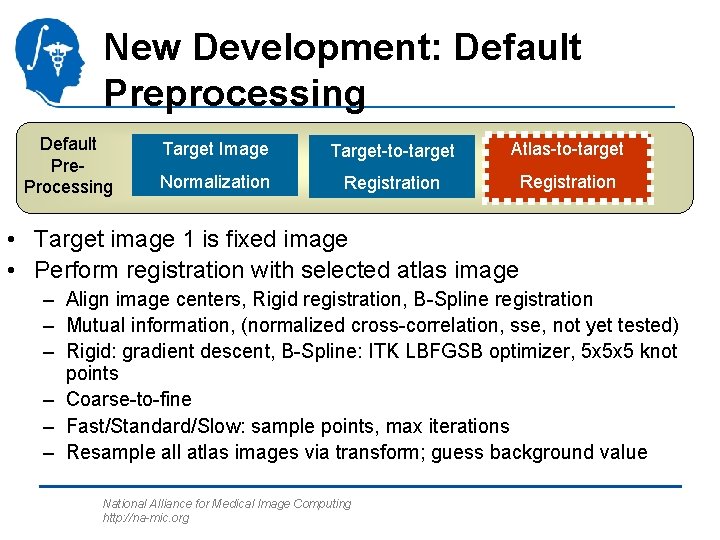 New Development: Default Preprocessing

Default Pre-Processing

Target Image Normalization

Target-to-target Registration

Atlas-to-target Registration

• Target image 1 is fixed image
• Perform registration with selected atlas image
– Align image centers, Rigid registration, B-Spline registration
– Mutual information, (normalized cross-correlation, sse, not yet tested)
– Rigid: gradient descent, B-Spline: ITK LBFGSB optimizer, 5x5x5 knot points
– Coarse-to-fine
– Fast/Standard/Slow: sample points, max iterations
– Resample all atlas images via transform; guess background value

National Alliance for Medical Image Computing
http://na-mic.org